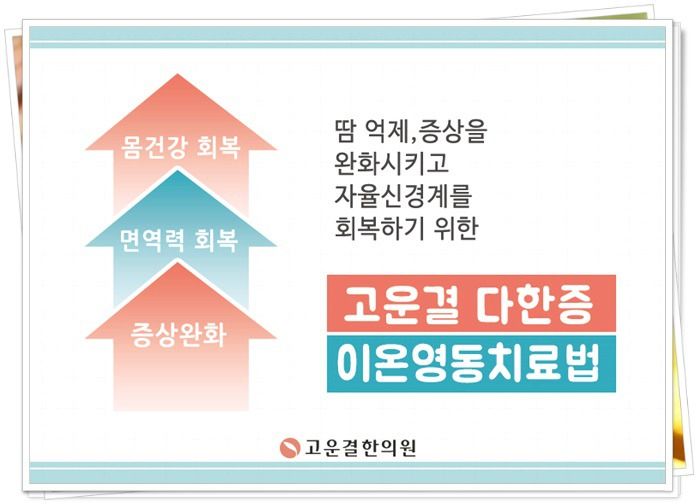 몸건강 회복

면역력 회복

증상완화

땀 억제,증상을 완화시키고 자율신경계를 회복하기 위한

고운결 다한증

이온영동치료법

고운결한의원